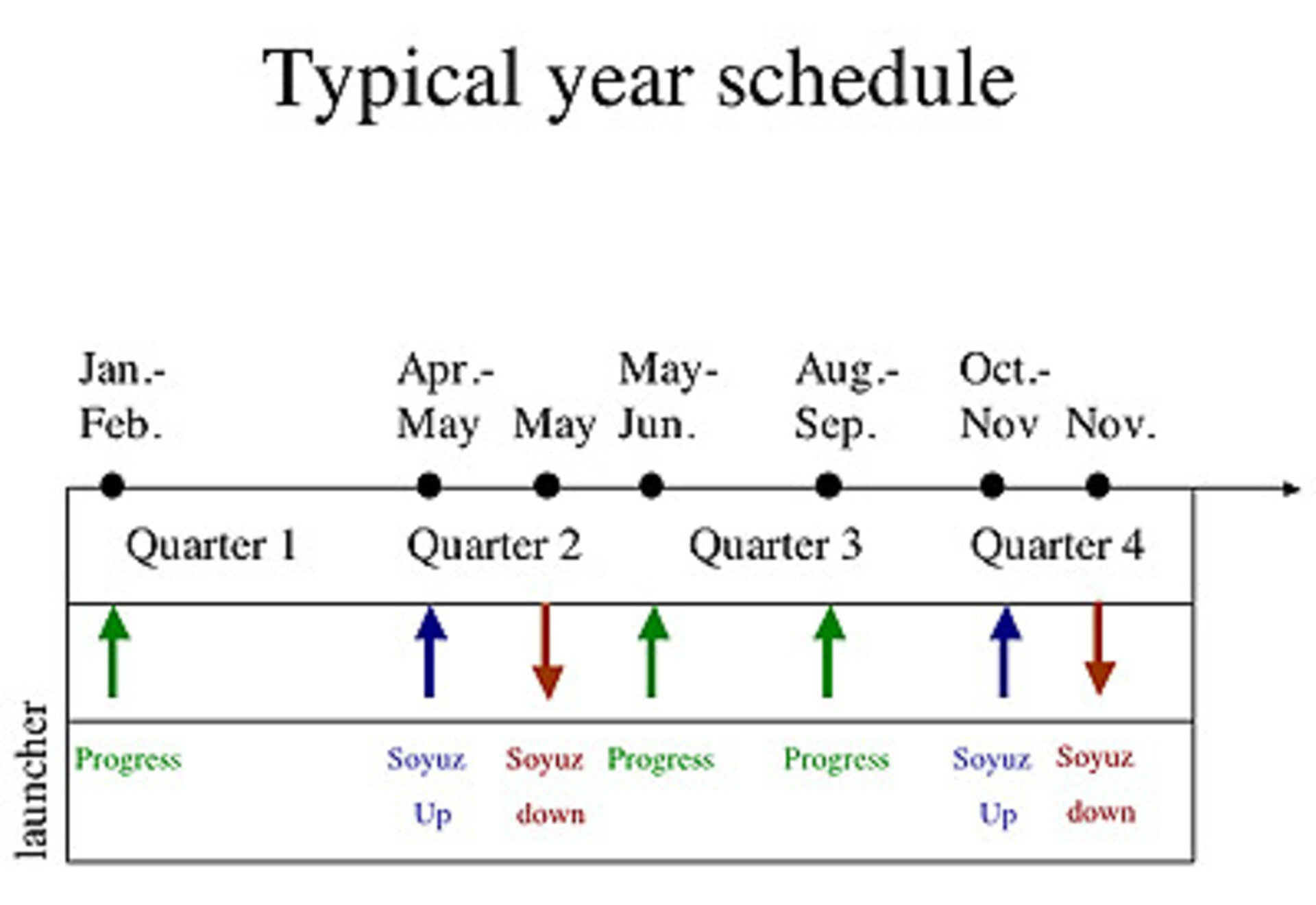 Typical year schedule

Jan.-
Feb.

Apr.-
May

May

May-
Jun.

Aug.-
Sep.

Oct.-
Nov

Nov.

Quarter 1

Quarter 2

Quarter 3

Quarter 4

launcher

Progress

Soyuz
Up

Soyuz
down

Progress

Progress

Soyuz
Up

Soyuz
down